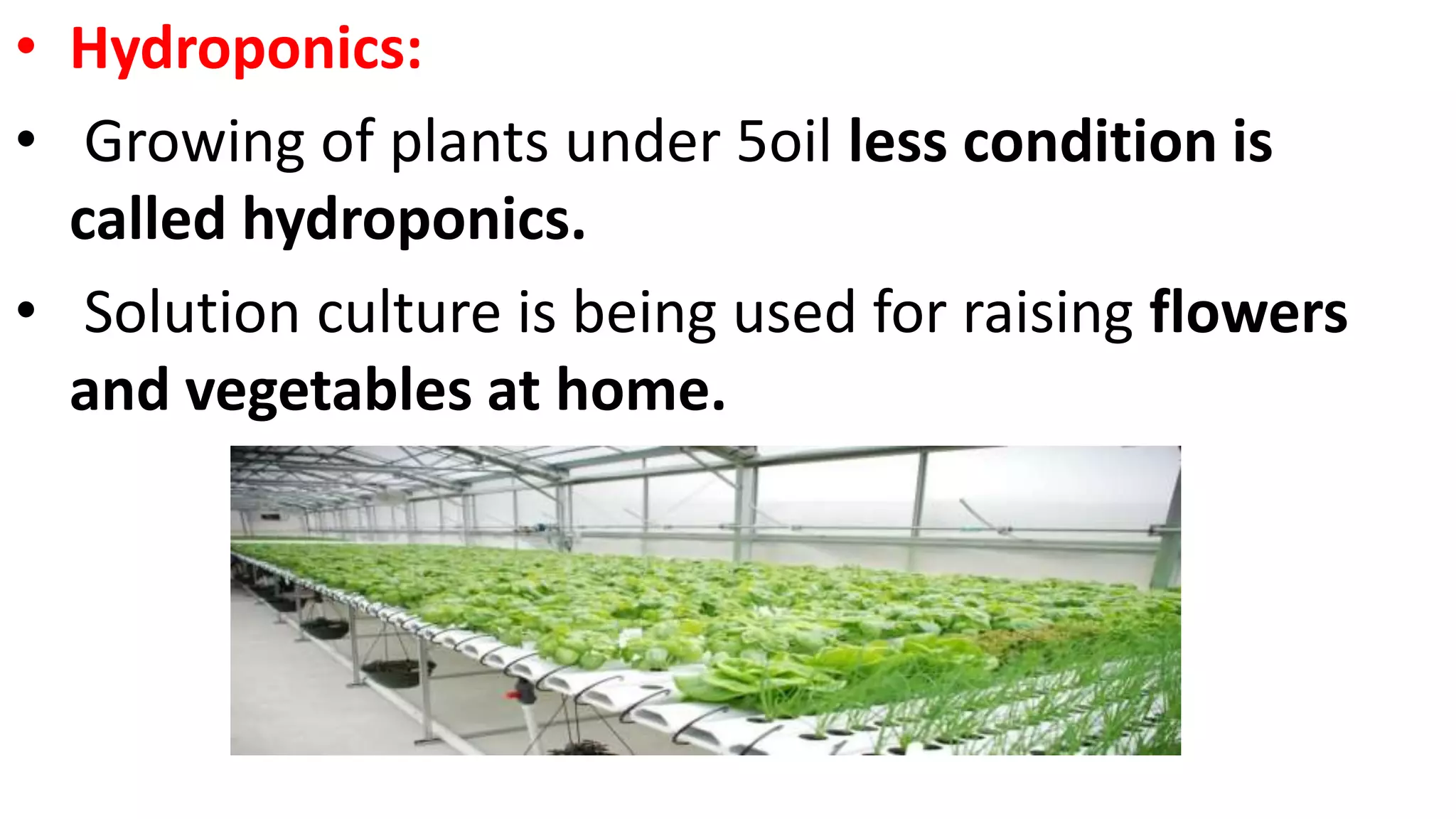 • Hydroponics:

• Growing of plants under 5oil less condition is called hydroponics.

• Solution culture is being used for raising flowers and vegetables at home.